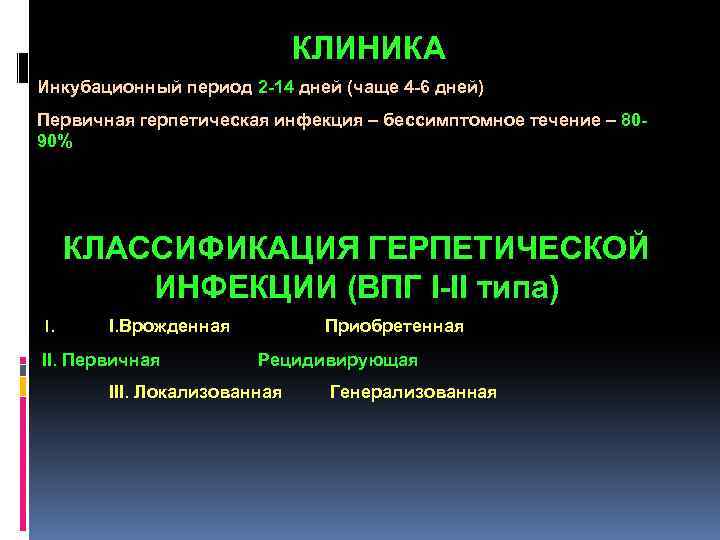 КЛИНИКА

Инкубационный период 2-14 дней (чаще 4-6 дней)

Первичная герпетическая инфекция – бессимптомное течение – 80-90%

КЛАССИФИКАЦИЯ ГЕРПЕТИЧЕСКОЙ ИНФЕКЦИИ (ВПГ I-II типа)

I. I.Врожденная Приобретенная

II. Первичная Рецидивирующая

III. Локализованная Генерализованная